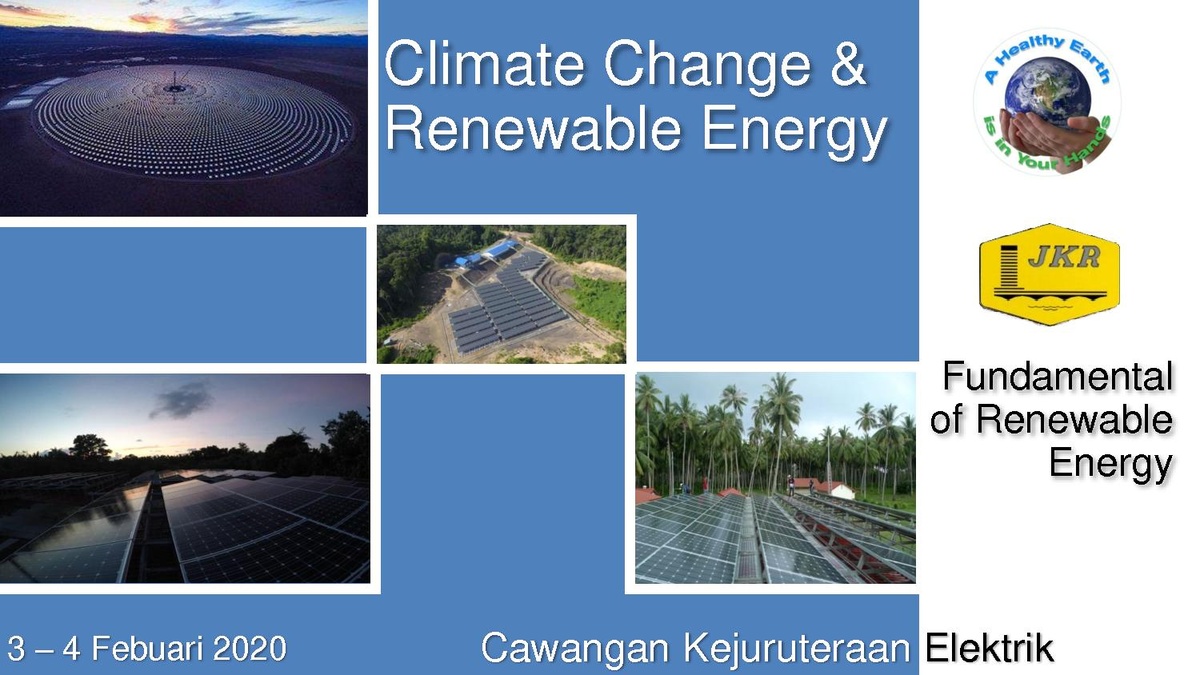 Climate Change & Renewable Energy

A Healthy Earth is in Your Hands

JKR

Fundamental of Renewable Energy

3 – 4 Febuari 2020

Cawangan Kejuruteraan Elektrik